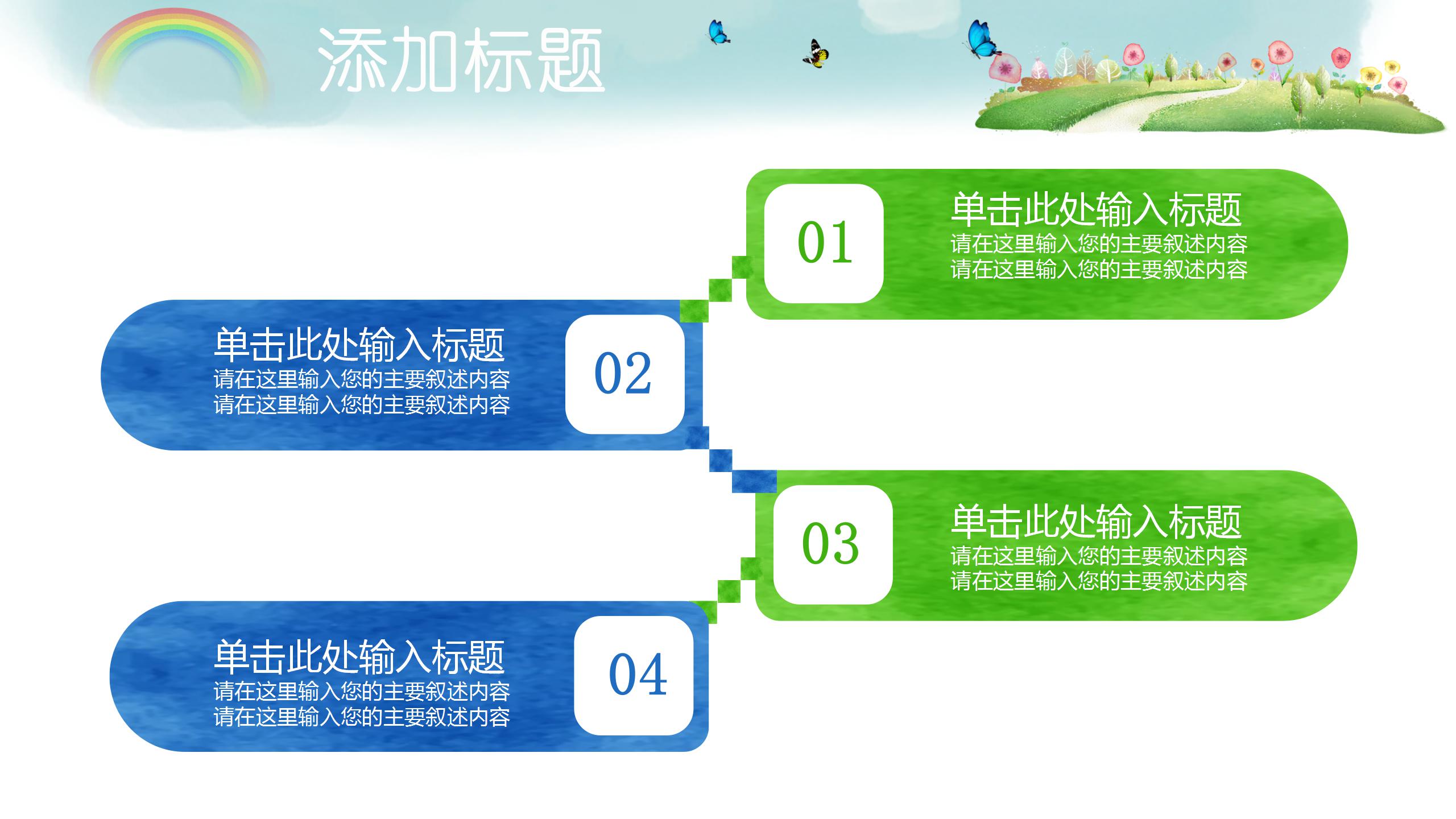 添加标题

01
单击此处输入标题
请在这里输入您的主要叙述内容
请在这里输入您的主要叙述内容

单击此处输入标题
请在这里输入您的主要叙述内容
请在这里输入您的主要叙述内容
02

03
单击此处输入标题
请在这里输入您的主要叙述内容
请在这里输入您的主要叙述内容

单击此处输入标题
请在这里输入您的主要叙述内容
请在这里输入您的主要叙述内容
04